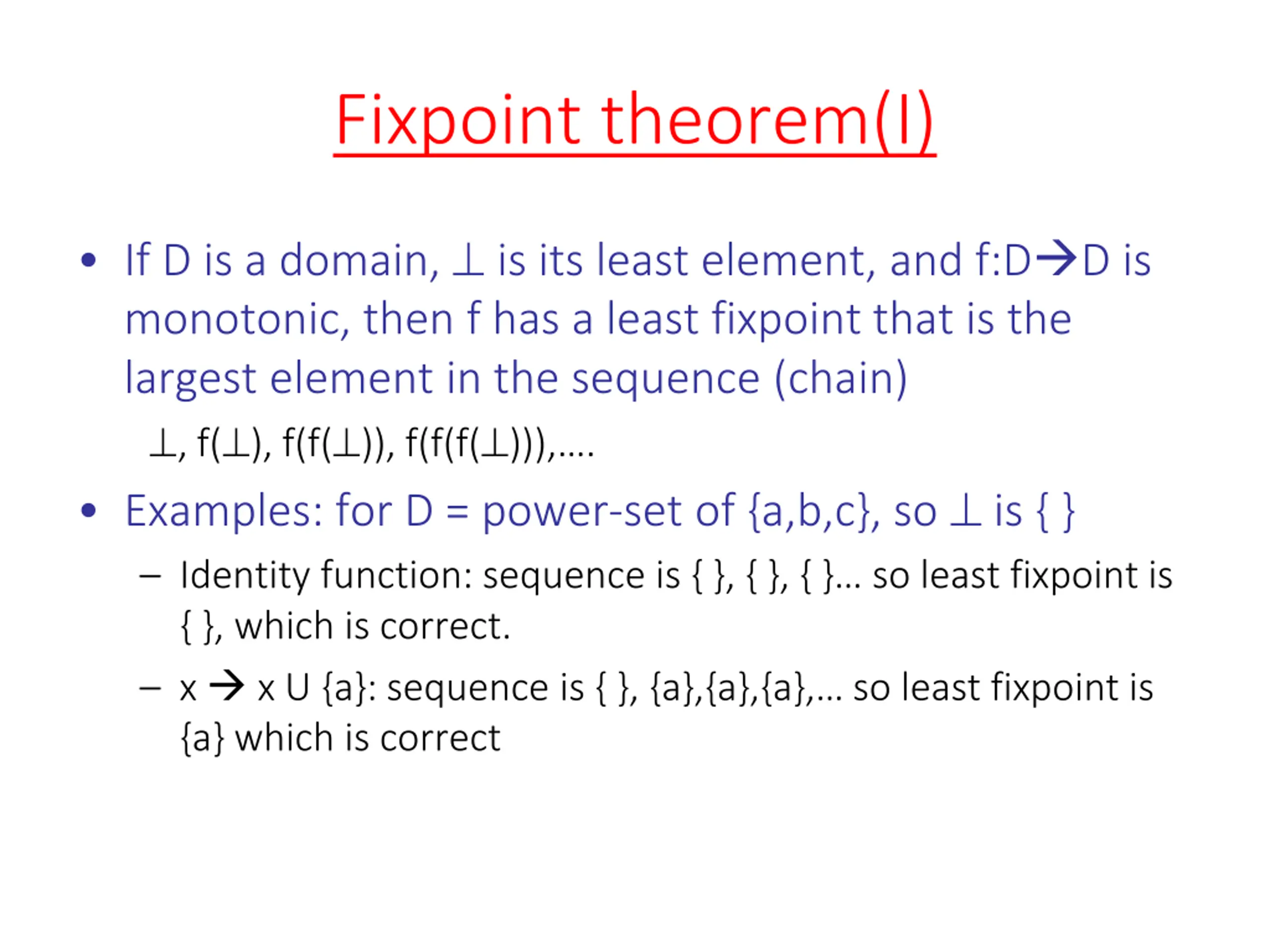 Fixpoint theorem(I)

• If D is a domain, ⊥ is its least element, and f:D→D is monotonic, then f has a least fixpoint that is the largest element in the sequence (chain)

⊥, f(⊥), f(f(⊥)), f(f(f(⊥))),....

• Examples: for D = power-set of {a,b,c}, so ⊥ is { }

– Identity function: sequence is { }, { }, { }... so least fixpoint is { }, which is correct.

– x → x U {a}: sequence is { }, {a},{a},{a},... so least fixpoint is {a} which is correct